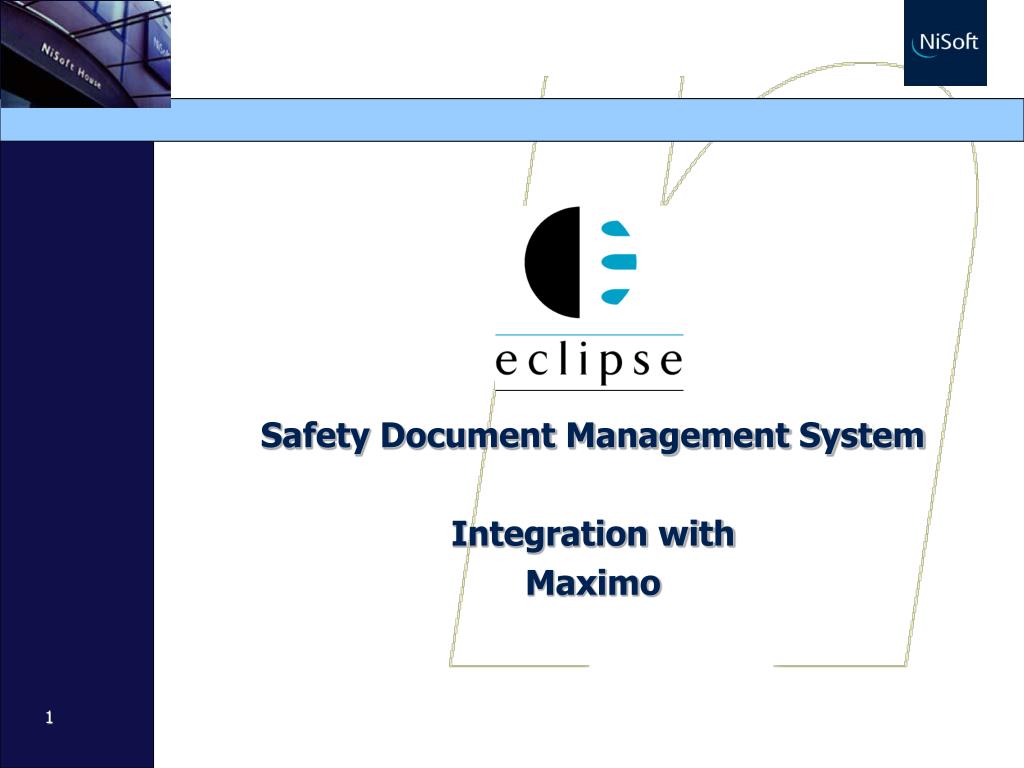 NiSoft House

NiSoft

eclipse

Safety Document Management System

Integration with
Maximo

1